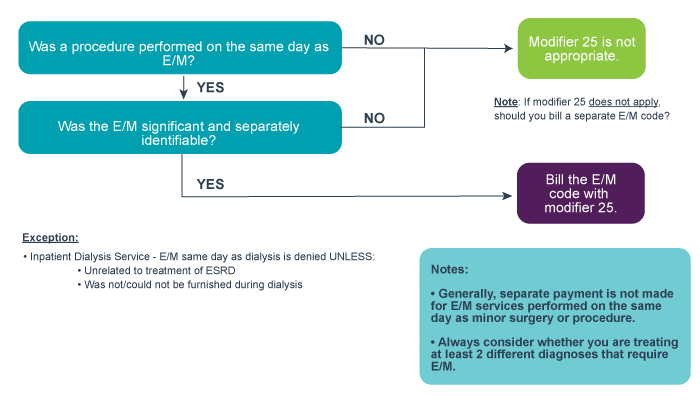 Was a procedure performed on the same day as E/M?

NO

Modifier 25 is not appropriate.

YES

Was the E/M significant and separately identifiable?

NO

Note: If modifier 25 does not apply, should you bill a separate E/M code?

YES

Bill the E/M code with modifier 25.

Exception:

• Inpatient Dialysis Service - E/M same day as dialysis is denied UNLESS:
• Unrelated to treatment of ESRD
• Was not/could not be furnished during dialysis

Notes:

• Generally, separate payment is not made for E/M services performed on the same day as minor surgery or procedure.

• Always consider whether you are treating at least 2 different diagnoses that require E/M.